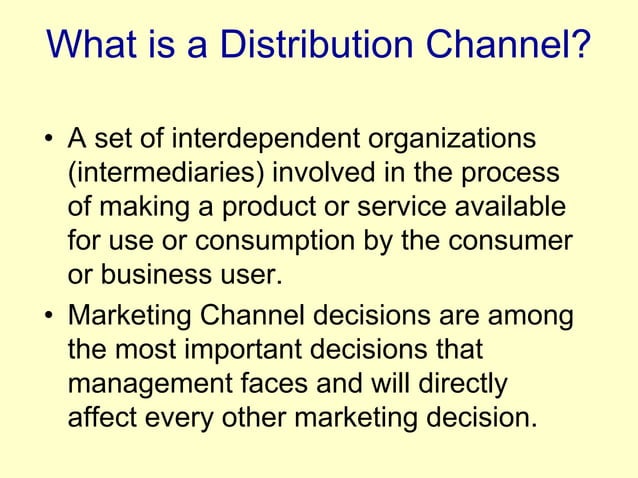 What is a Distribution Channel?

• A set of interdependent organizations (intermediaries) involved in the process of making a product or service available for use or consumption by the consumer or business user.

• Marketing Channel decisions are among the most important decisions that management faces and will directly affect every other marketing decision.